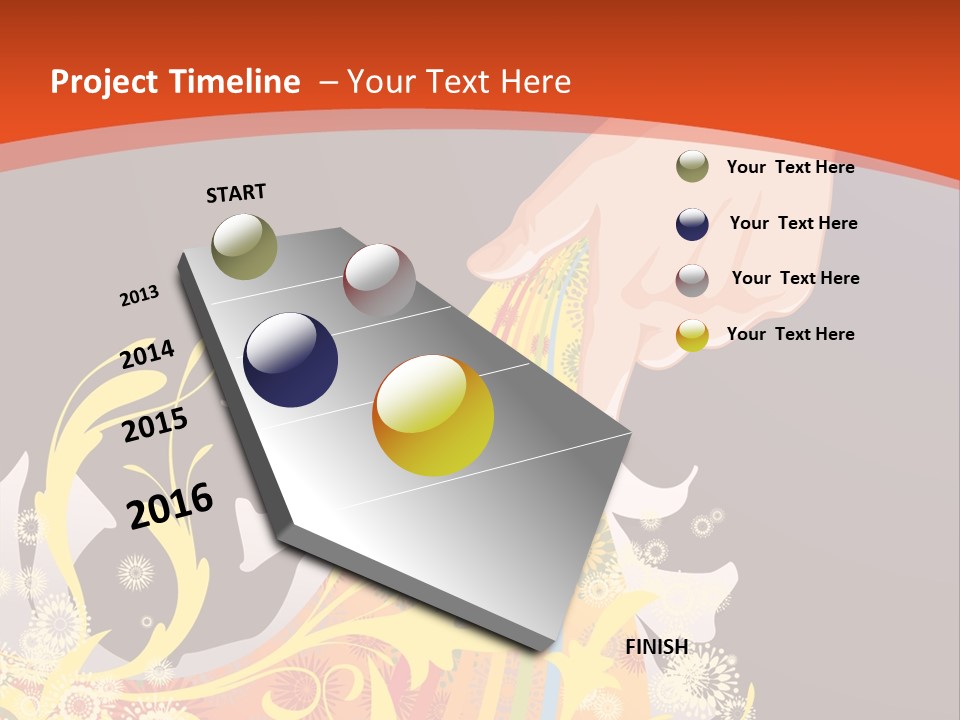 Project Timeline – Your Text Here

START

2013

2014

2015

2016

FINISH

Your Text Here

Your Text Here

Your Text Here

Your Text Here